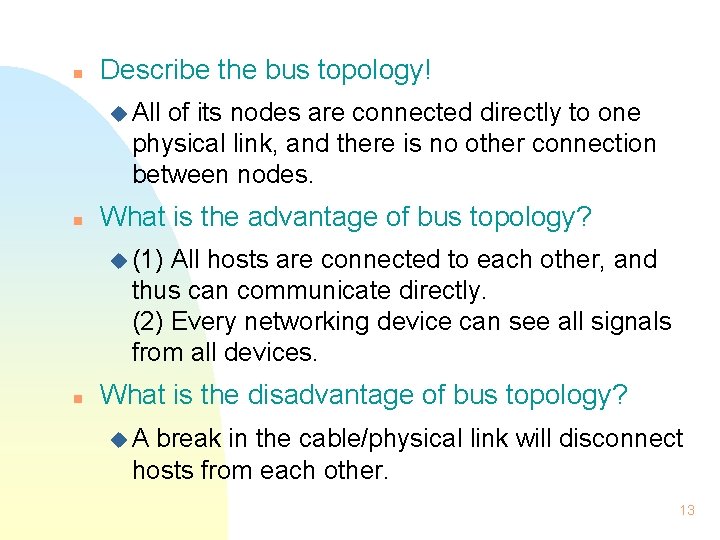 Describe the bus topology!

All of its nodes are connected directly to one physical link, and there is no other connection between nodes.

What is the advantage of bus topology?

(1) All hosts are connected to each other, and thus can communicate directly.
(2) Every networking device can see all signals from all devices.

What is the disadvantage of bus topology?

A break in the cable/physical link will disconnect hosts from each other.

13